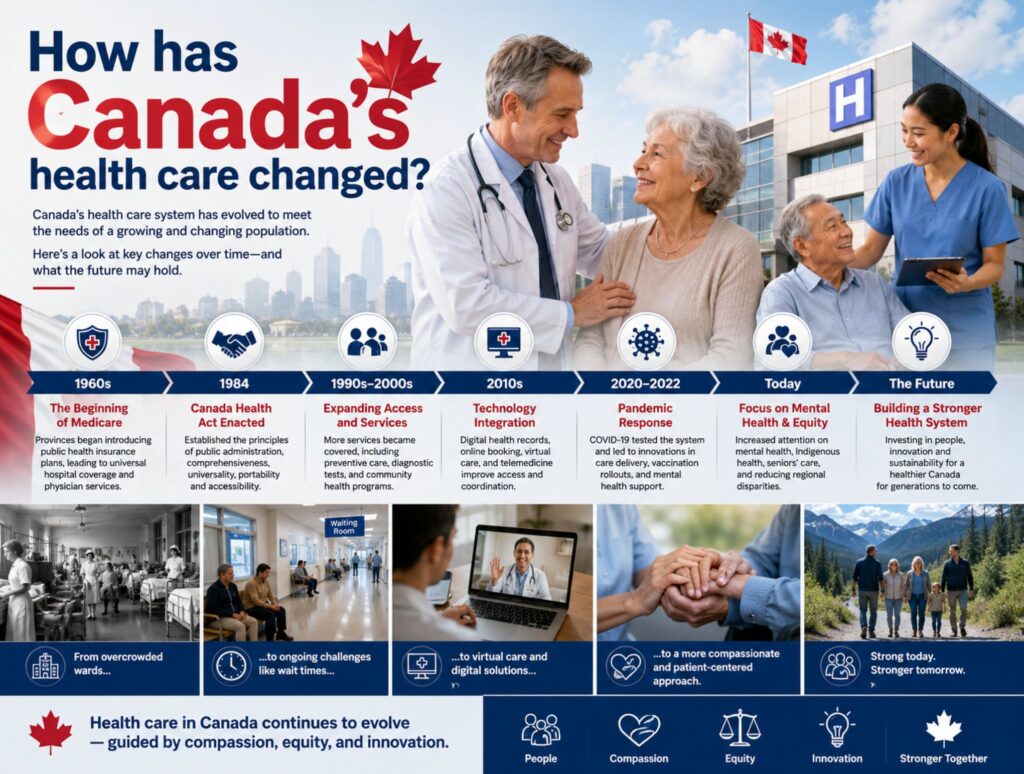 How has Canada's health care changed?

Canada's health care system has evolved to meet the needs of a growing and changing population.

Here's a look at key changes over time—and what the future may hold.

H

1960s
The Beginning of Medicare
Provinces began introducing public health insurance plans, leading to universal hospital coverage and physician services.

1984
Canada Health Act Enacted
Established the principles of public administration, comprehensiveness, universality, portability and accessibility.

1990s–2000s
Expanding Access and Services
More services became covered, including preventive care, diagnostic tests, and community health programs.

2010s
Technology Integration
Digital health records, online booking, virtual care, and telemedicine improve access and coordination.

2020–2022
Pandemic Response
COVID-19 tested the system and led to innovations in care delivery, vaccination rollouts, and mental health support.

Today
Focus on Mental Health & Equity
Increased attention on mental health, Indigenous health, seniors' care, and reducing regional disparities.

The Future
Building a Stronger Health System
Investing in people, innovation and sustainability for a healthier Canada for generations to come.

Waiting Room

From overcrowded wards...

...to ongoing challenges like wait times...

...to virtual care and digital solutions...

...to a more compassionate and patient-centered approach.

Strong today. Stronger tomorrow.

Health care in Canada continues to evolve — guided by compassion, equity, and innovation.

People

Compassion

Equity

Innovation

Stronger Together